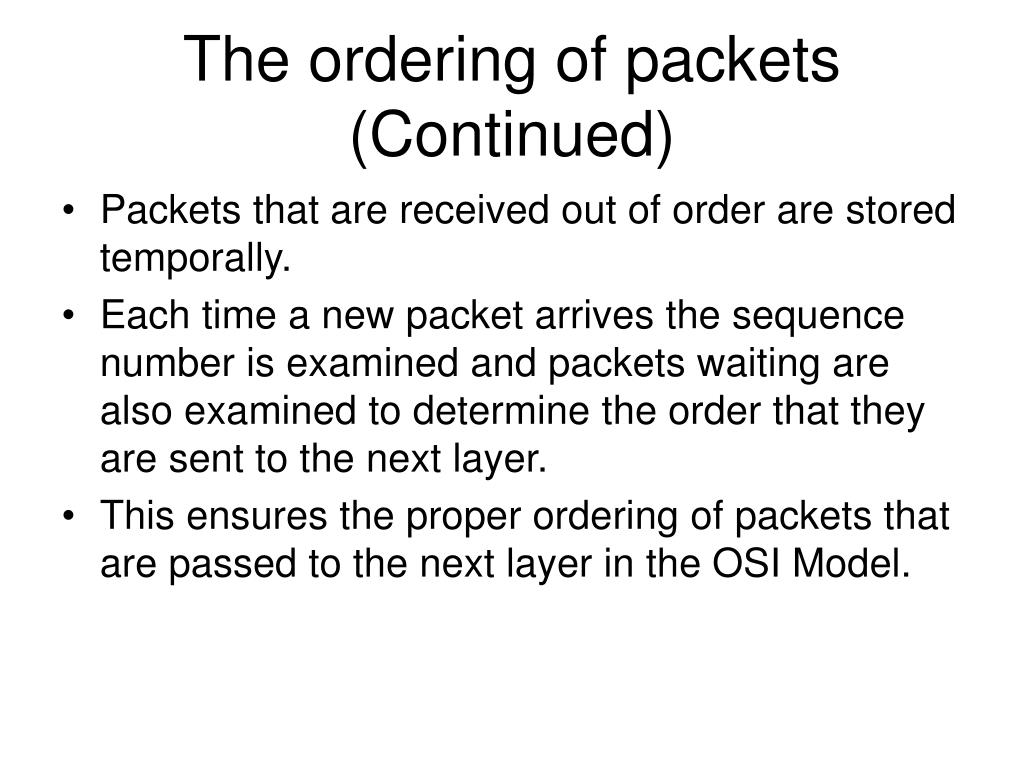 The ordering of packets (Continued)

• Packets that are received out of order are stored temporally.
• Each time a new packet arrives the sequence number is examined and packets waiting are also examined to determine the order that they are sent to the next layer.
• This ensures the proper ordering of packets that are passed to the next layer in the OSI Model.